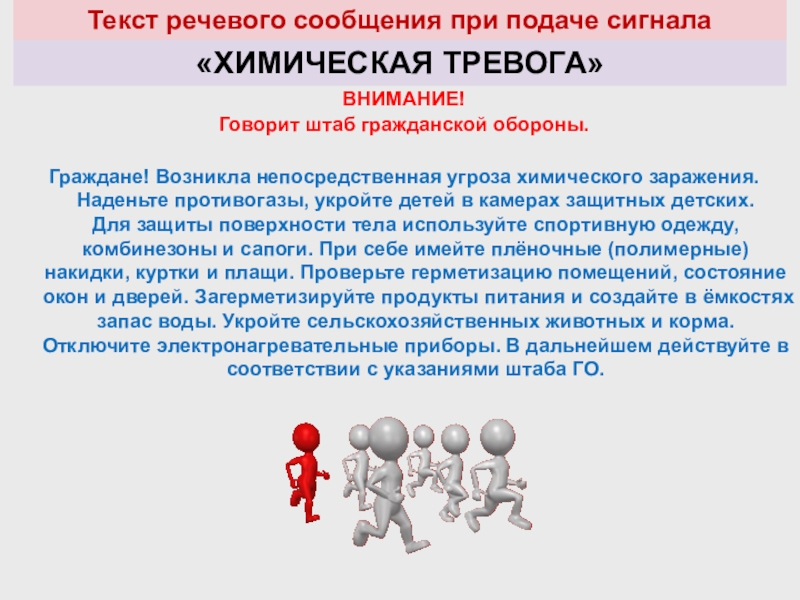 Текст речевого сообщения при подаче сигнала

«ХИМИЧЕСКАЯ ТРЕВОГА»

ВНИМАНИЕ!
Говорит штаб гражданской обороны.

Граждане! Возникла непосредственная угроза химического заражения. Наденьте противогазы, укройте детей в камерах защитных детских. Для защиты поверхности тела используйте спортивную одежду, комбинезоны и сапоги. При себе имейте плёночные (полимерные) накидки, куртки и плащи. Проверьте герметизацию помещений, состояние окон и дверей. Загерметизируйте продукты питания и создайте в ёмкостях запас воды. Укройте сельскохозяйственных животных и корма. Отключите электронагревательные приборы. В дальнейшем действуйте в соответствии с указаниями штаба ГО.